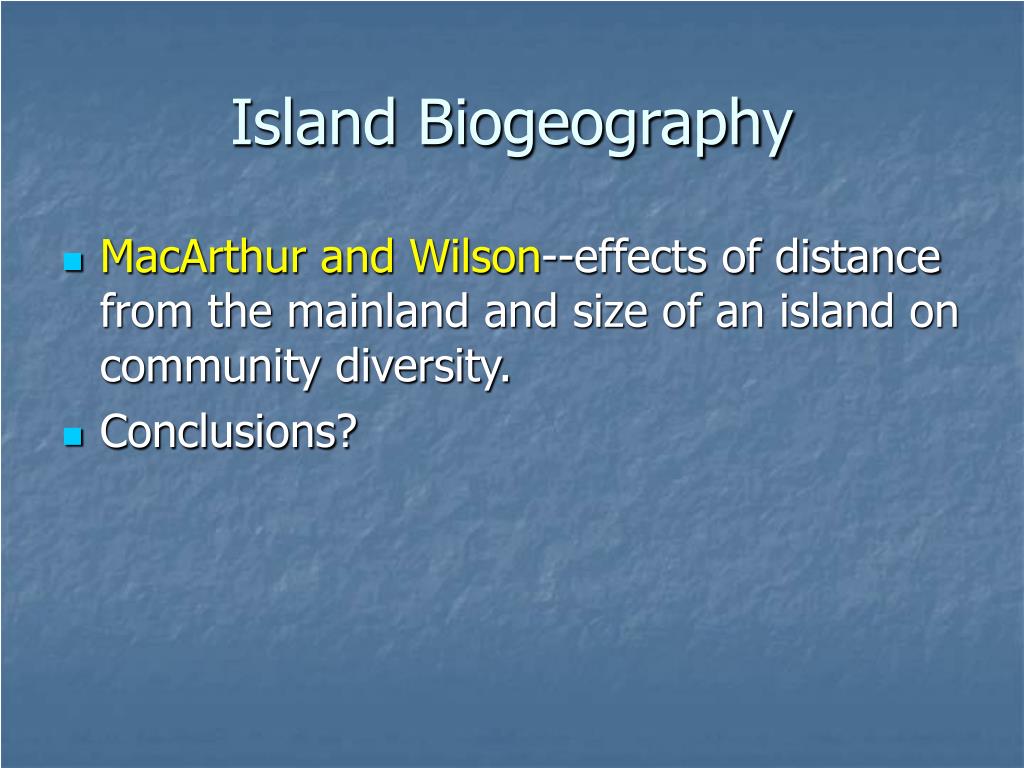 Island Biogeography

MacArthur and Wilson--effects of distance from the mainland and size of an island on community diversity.
Conclusions?